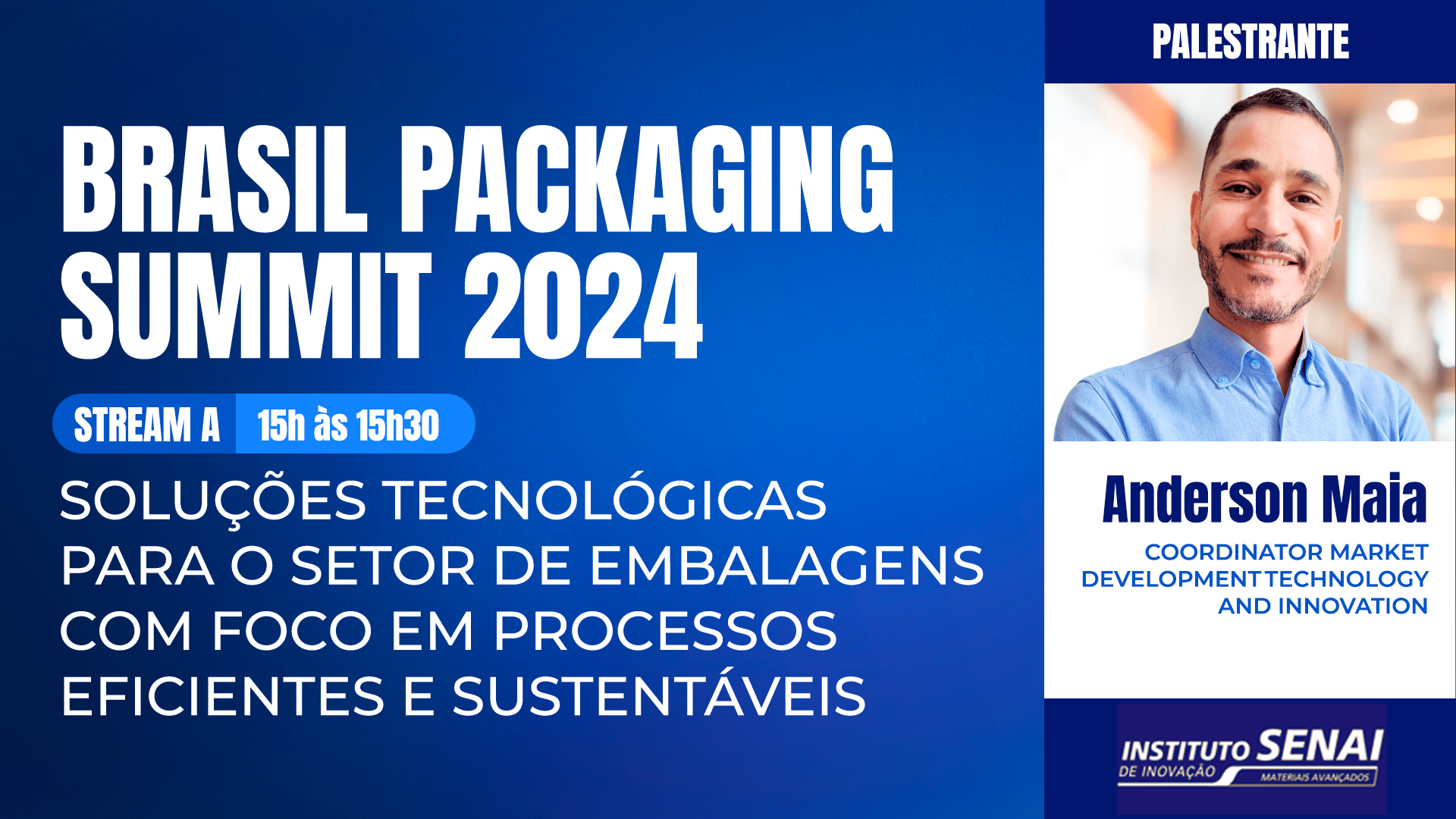 BRASIL PACKAGING SUMMIT 2024

STREAM A 15h às 15h30

SOLUÇÕES TECNOLÓGICAS PARA O SETOR DE EMBALAGENS COM FOCO EM PROCESSOS EFICIENTES E SUSTENTÁVEIS

PALESTRANTE

Anderson Maia

COORDINATOR MARKET DEVELOPMENT TECHNOLOGY AND INNOVATION

INSTITUTO SENAI DE INOVAÇÃO MATERIAIS AVANÇADOS